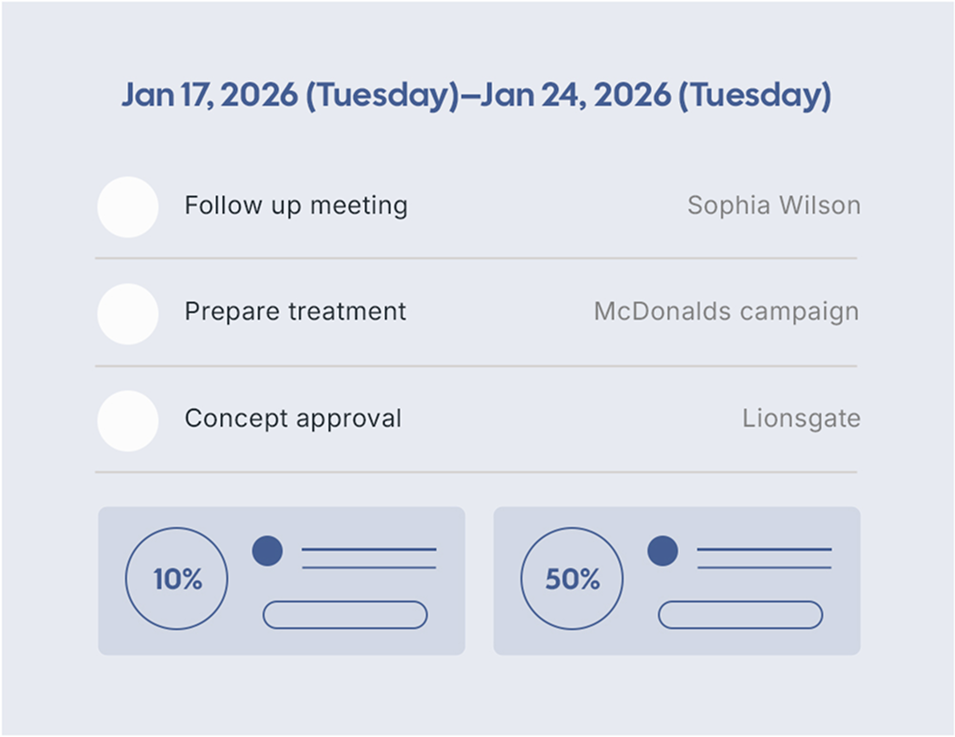 Jan 17, 2026 (Tuesday)–Jan 24, 2026 (Tuesday)

Follow up meeting Sophia Wilson

Prepare treatment McDonalds campaign

Concept approval Lionsgate

10%

50%